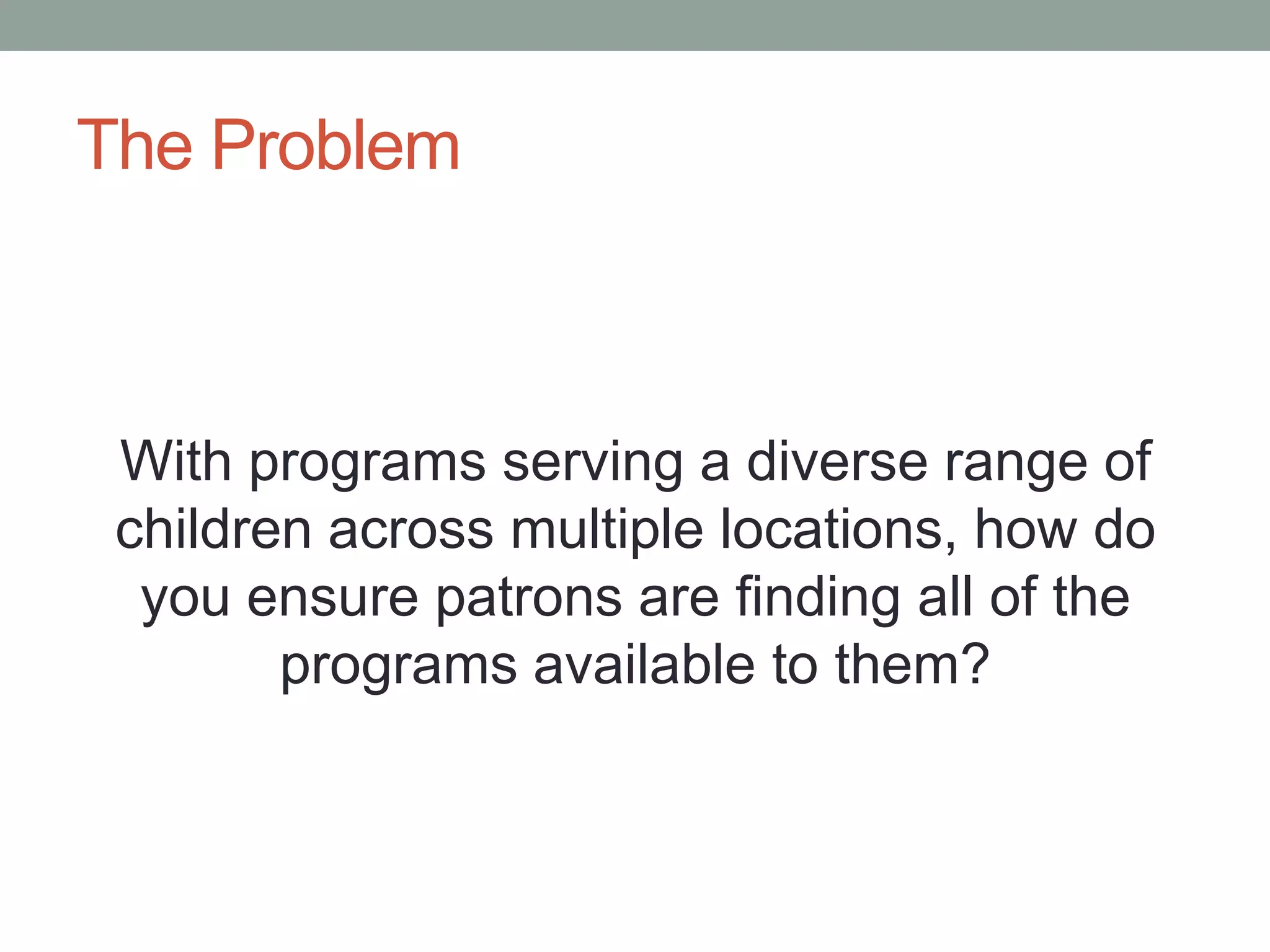 The Problem

With programs serving a diverse range of children across multiple locations, how do you ensure patrons are finding all of the programs available to them?